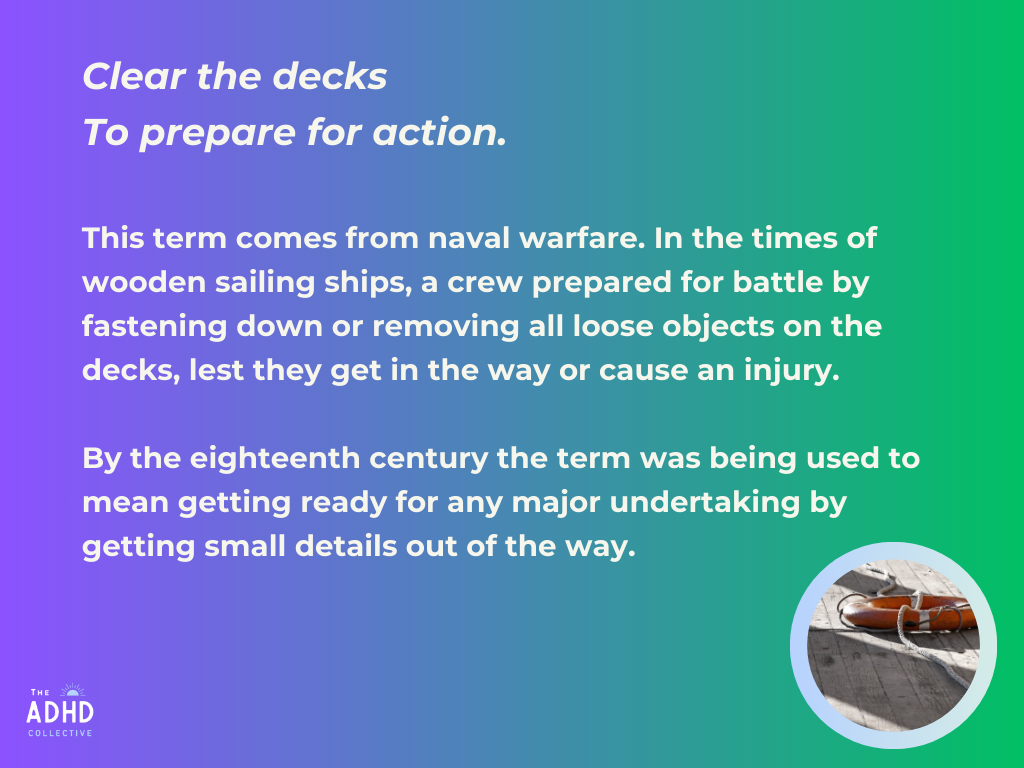 Clear the decks
To prepare for action.

This term comes from naval warfare. In the times of wooden sailing ships, a crew prepared for battle by fastening down or removing all loose objects on the decks, lest they get in the way or cause an injury.

By the eighteenth century the term was being used to mean getting ready for any major undertaking by getting small details out of the way.

THE
ADHD
COLLECTIVE